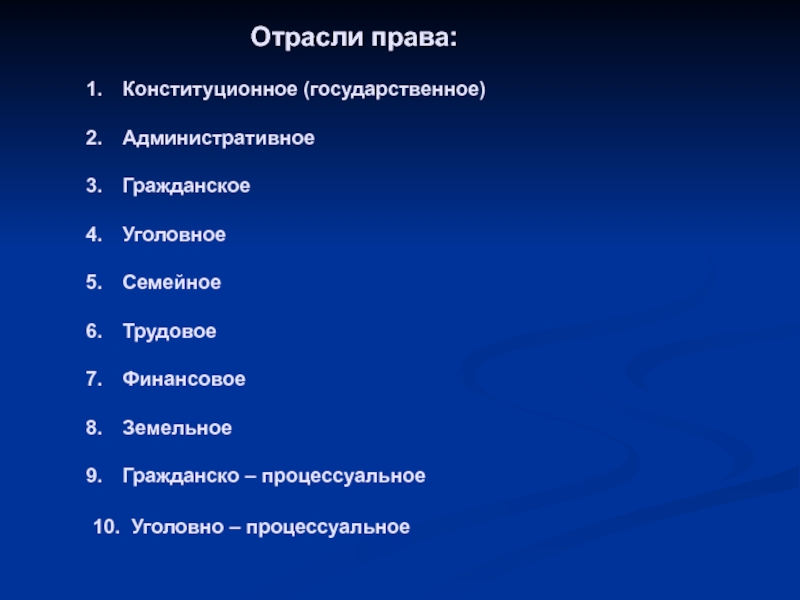 Отрасли права:

1. Конституционное (государственное)

2. Административное

3. Гражданское

4. Уголовное

5. Семейное

6. Трудовое

7. Финансовое

8. Земельное

9. Гражданско – процессуальное

10. Уголовно – процессуальное